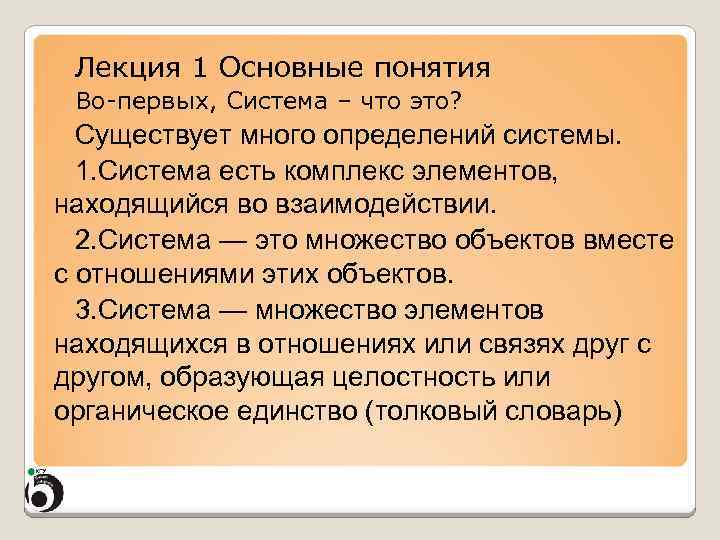 Лекция 1 Основные понятия

Во-первых, Система – что это?

Существует много определений системы.

1.Система есть комплекс элементов, находящийся во взаимодействии.

2.Система — это множество объектов вместе с отношениями этих объектов.

3.Система — множество элементов находящихся в отношениях или связях друг с другом, образующая целостность или органическое единство (толковый словарь)